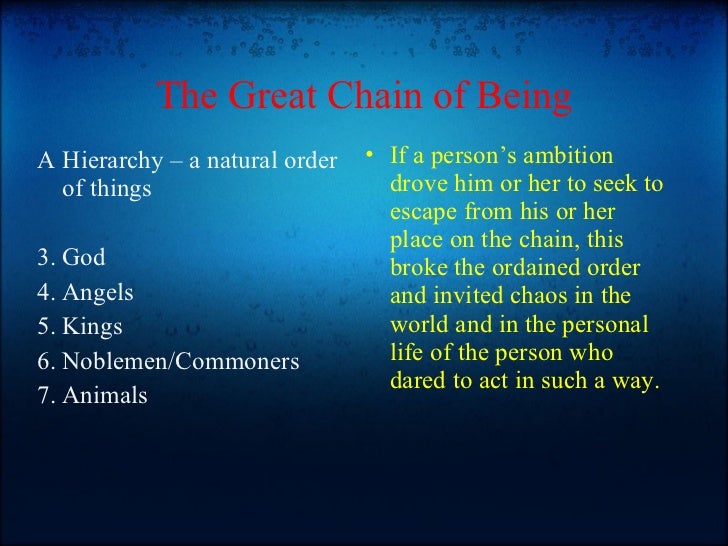 The Great Chain of Being

A Hierarchy – a natural order of things

3. God
4. Angels
5. Kings
6. Noblemen/Commoners
7. Animals

• If a person's ambition drove him or her to seek to escape from his or her place on the chain, this broke the ordained order and invited chaos in the world and in the personal life of the person who dared to act in such a way.